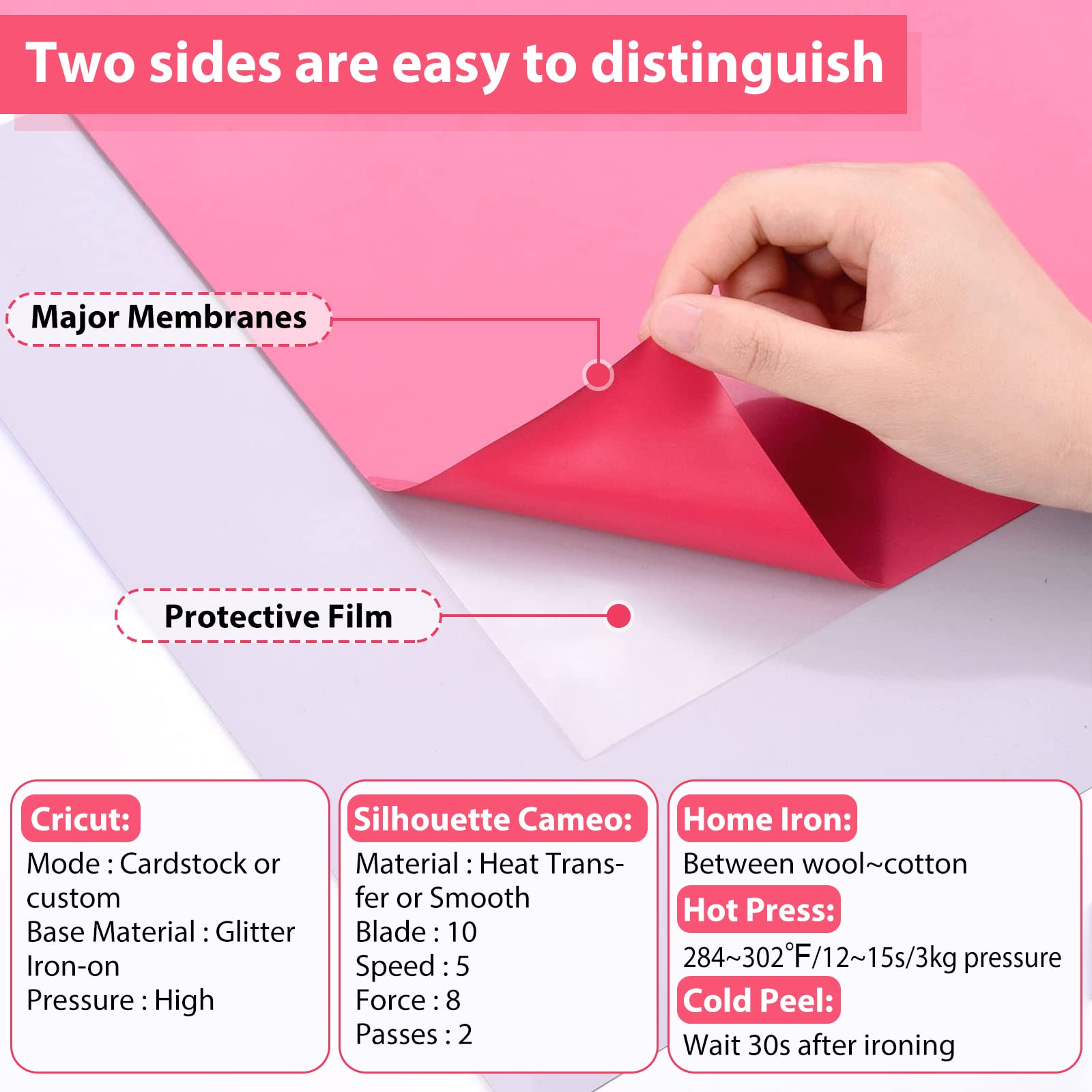 Two sides are easy to distinguish

Major Membranes

Protective Film

Cricut:
Mode : Cardstock or custom
Base Material : Glitter Iron-on
Pressure : High

Silhouette Cameo:
Material : Heat Transfer or Smooth
Blade : 10
Speed : 5
Force : 8
Passes : 2

Home Iron:
Between wool~cotton
Hot Press:
284~302°F/12~15s/3kg pressure
Cold Peel:
Wait 30s after ironing